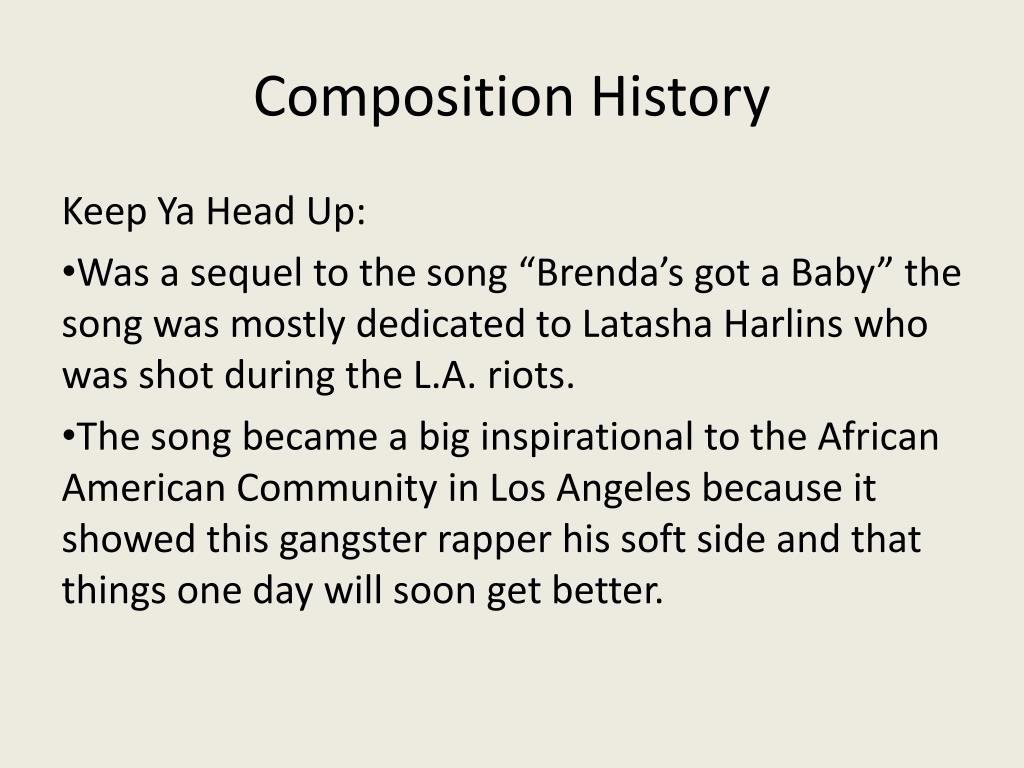 Composition History

Keep Ya Head Up:

•Was a sequel to the song “Brenda’s got a Baby” the song was mostly dedicated to Latasha Harlins who was shot during the L.A. riots.

•The song became a big inspirational to the African American Community in Los Angeles because it showed this gangster rapper his soft side and that things one day will soon get better.